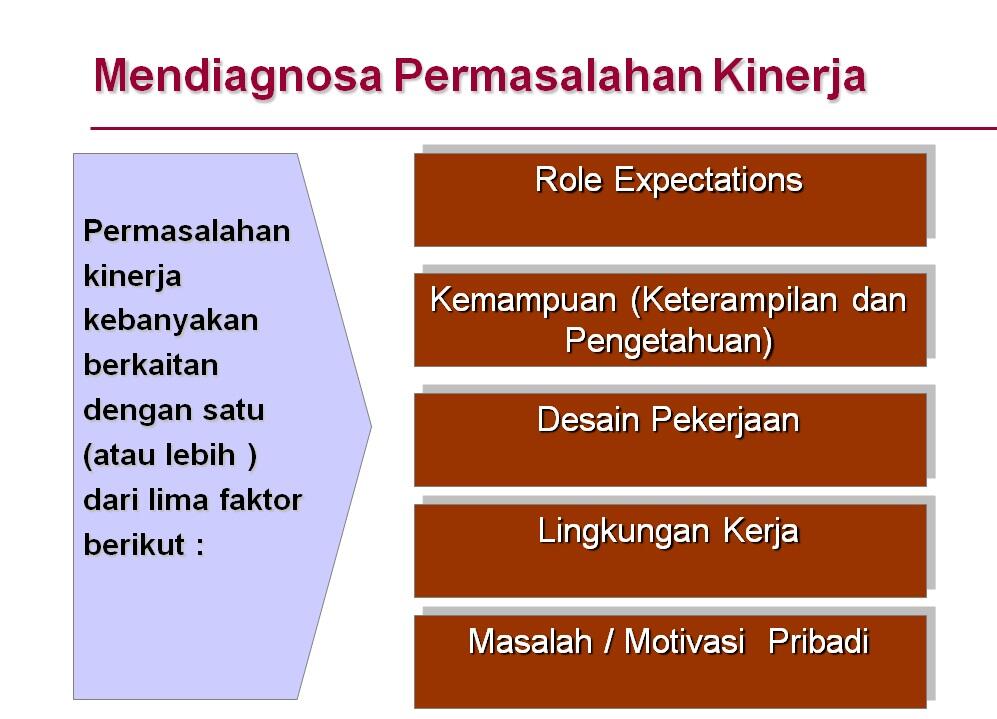 Mendiagnosa Permasalahan Kinerja

Permasalahan kinerja kebanyakan berkaitan dengan satu (atau lebih ) dari lima faktor berikut :

Role Expectations

Kemampuan (Keterampilan dan Pengetahuan)

Desain Pekerjaan

Lingkungan Kerja

Masalah / Motivasi  Pribadi